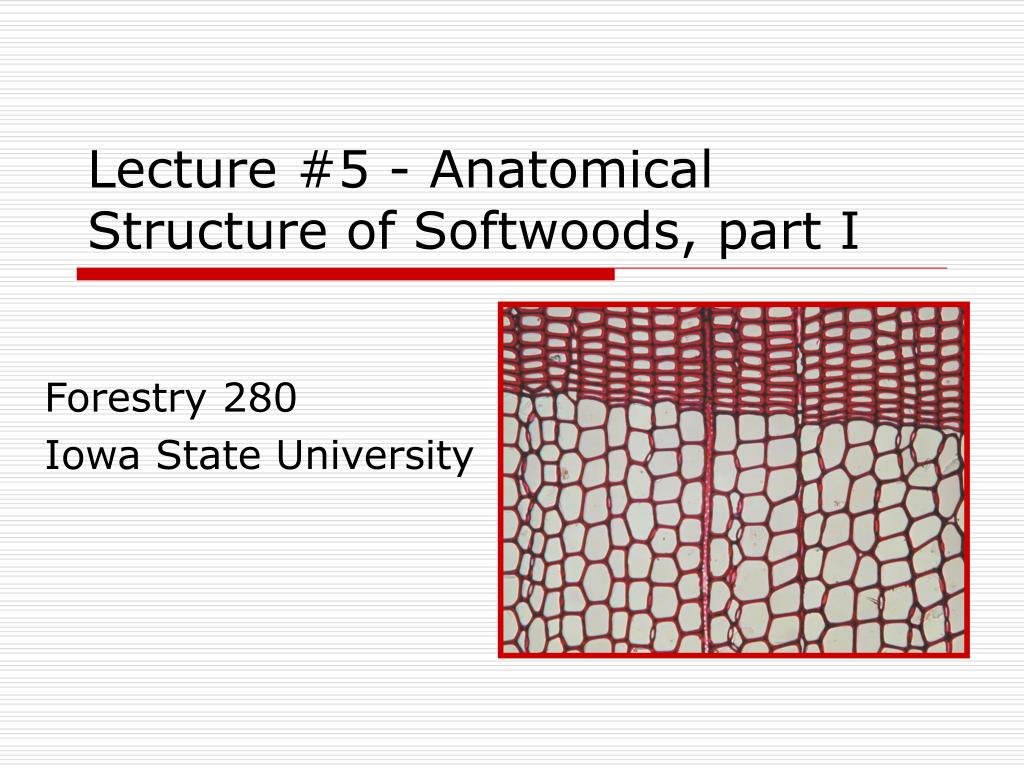 Lecture #5 - Anatomical Structure of Softwoods, part I

Forestry 280

Iowa State University